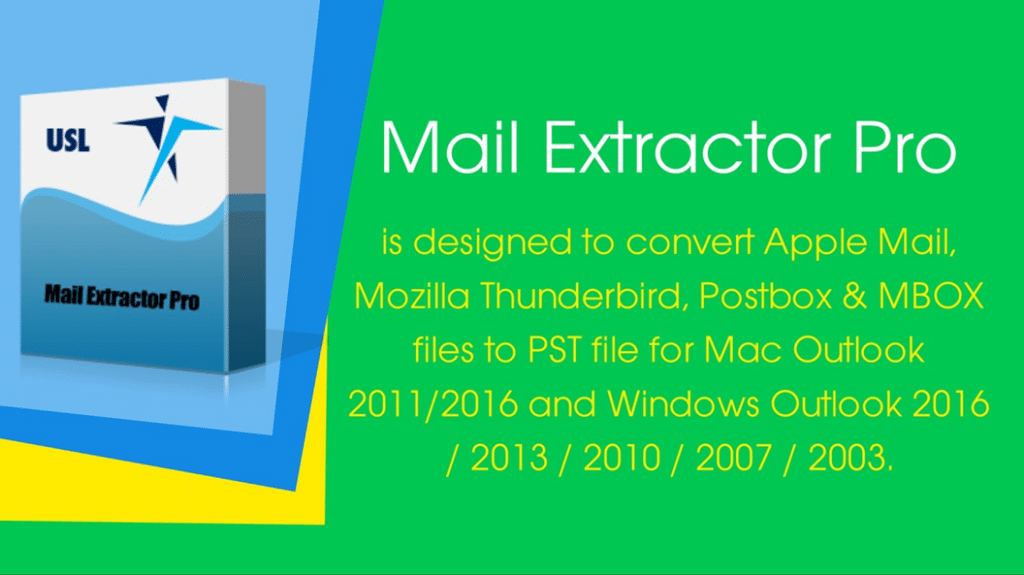 USL

Mail Extractor Pro

Mail Extractor Pro

is designed to convert Apple Mail, Mozilla Thunderbird, Postbox & MBOX files to PST file for Mac Outlook 2011/2016 and Windows Outlook 2016 / 2013 / 2010 / 2007 / 2003.